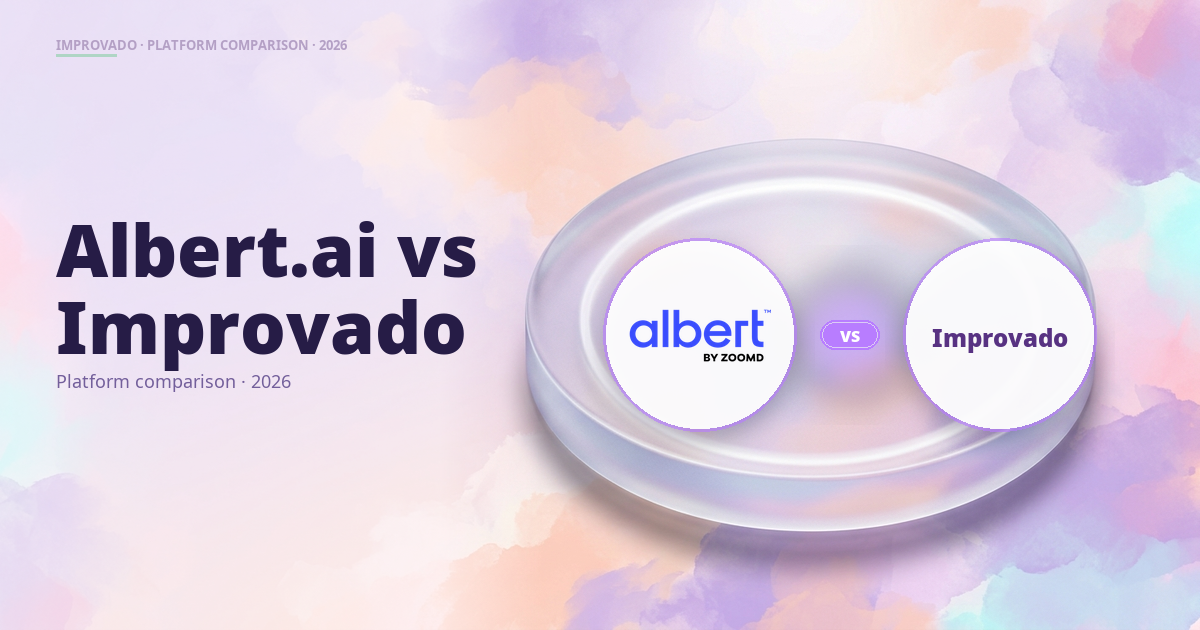 IMPROVADO · PLATFORM COMPARISON · 2026

Albert.ai vs Improvado

Platform comparison · 2026

albert™
BY ZOOMD

vs

Improvado